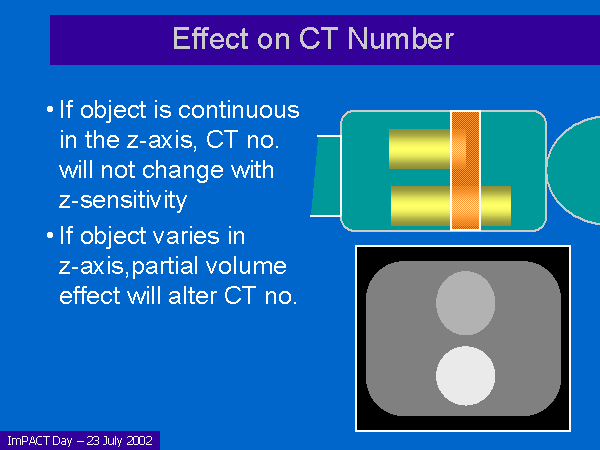 Effect on CT Number

• If object is continuous in the z-axis, CT no. will not change with z-sensitivity

• If object varies in z-axis,partial volume effect will alter CT no.

ImPACT Day – 23 July 2002